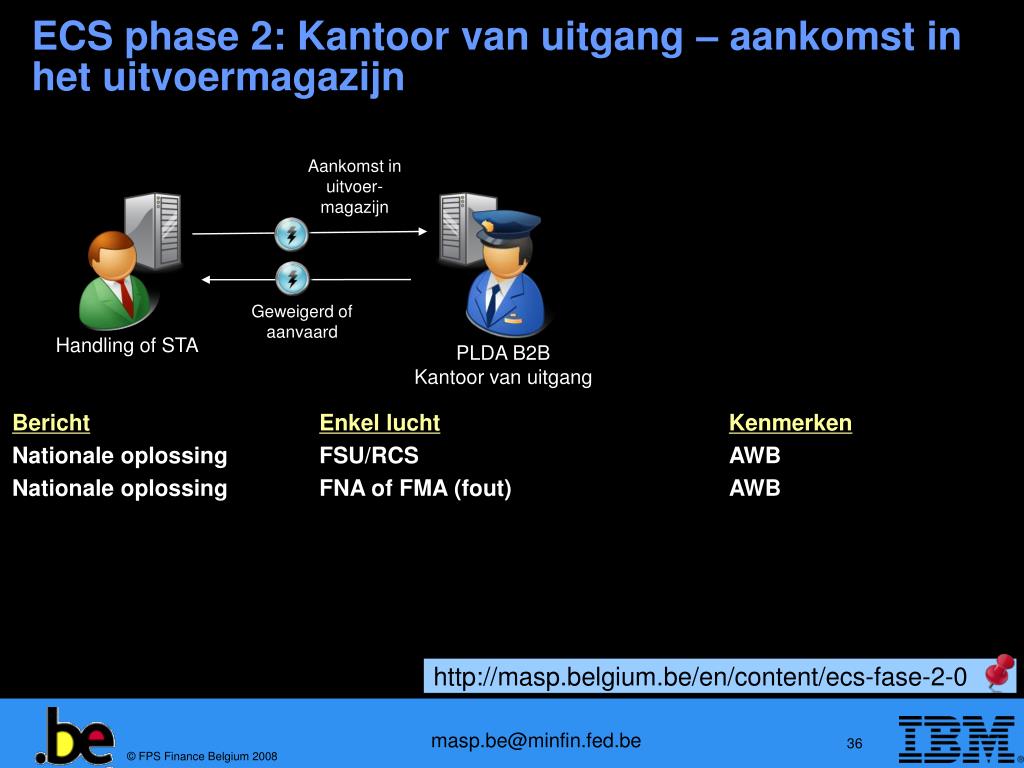 ECS phase 2: Kantoor van uitgang – aankomst in het uitvoermagazijn

Aankomst in uitvoer-magazijn

Geweigerd of aanvaard

Handling of STA

PLDA B2B
Kantoor van uitgang

| Bericht | Enkel lucht | Kenmerken |
|---|---|---|
| Nationale oplossing | FSU/RCS | AWB |
| Nationale oplossing | FNA of FMA (fout) | AWB |

http://masp.belgium.be/en/content/ecs-fase-2-0

.be

© FPS Finance Belgium 2008

masp.be@minfin.fed.be

36

IBM